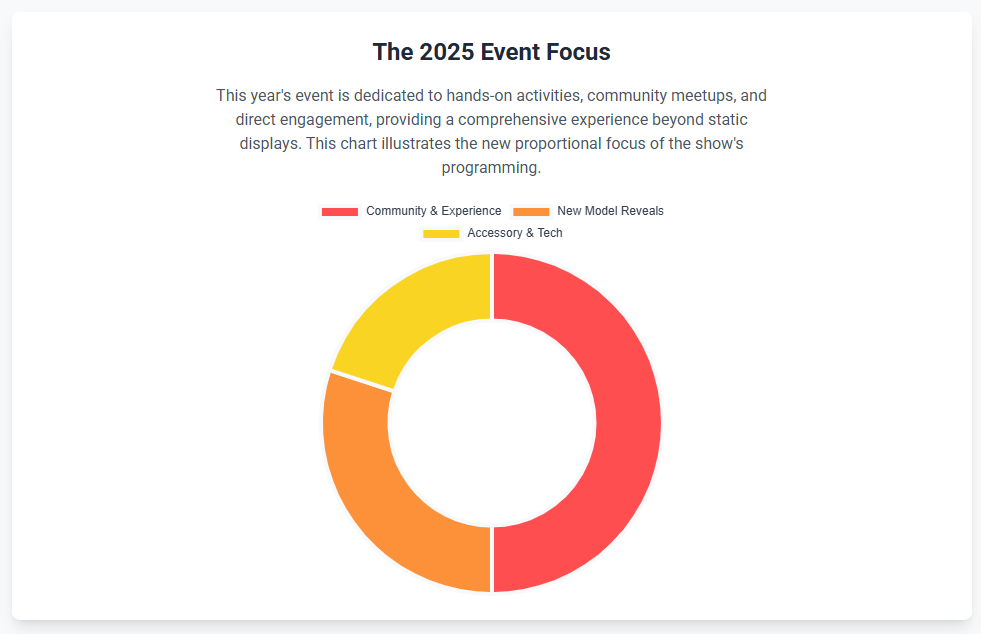 The 2025 Event Focus

This year's event is dedicated to hands-on activities, community meetups, and direct engagement, providing a comprehensive experience beyond static displays. This chart illustrates the new proportional focus of the show's programming.

Community & Experience
New Model Reveals
Accessory & Tech